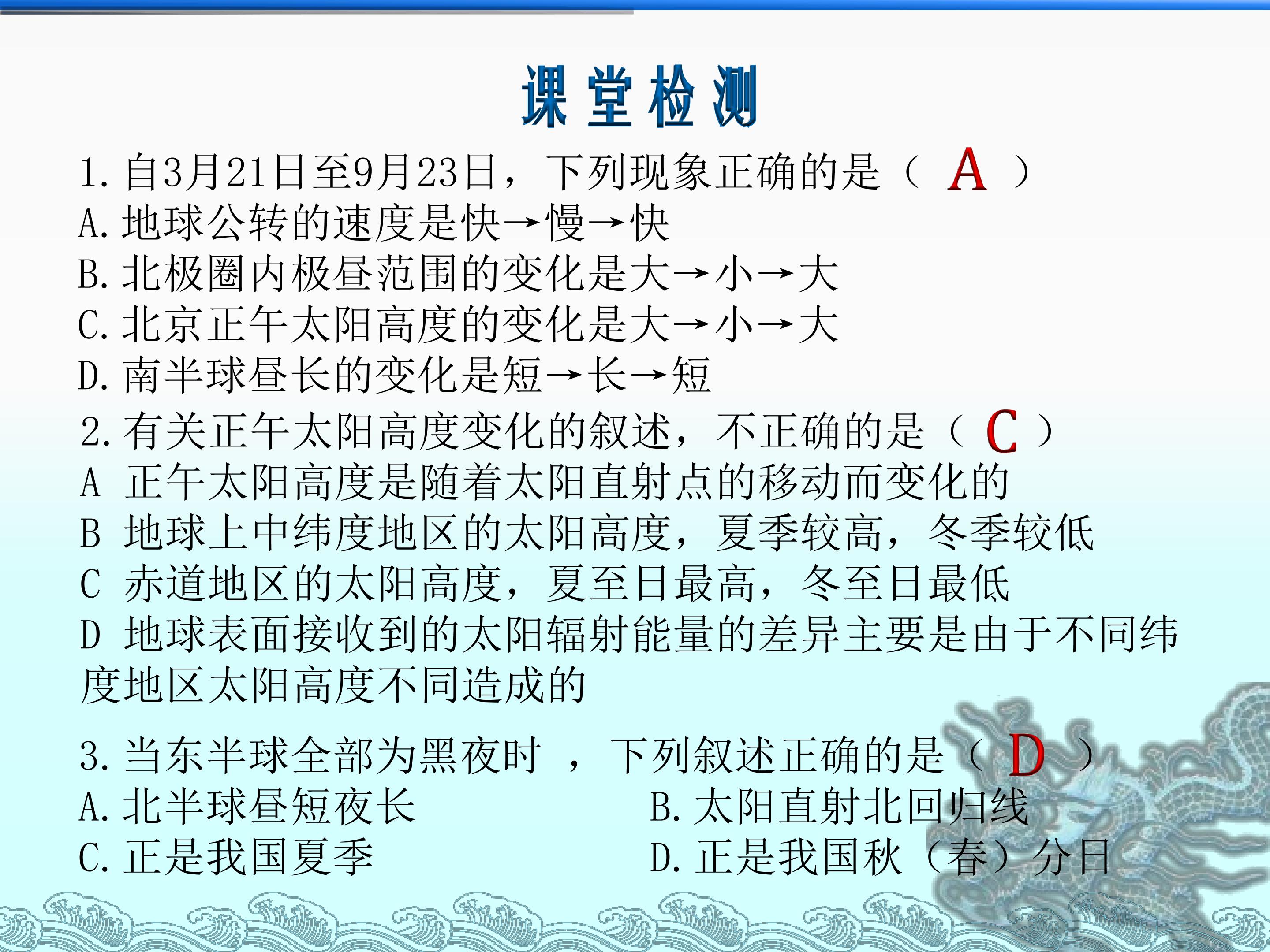 课堂检测

1. 自3月21日至9月23日，下列现象正确的是（ A ）
A. 地球公转的速度是快→慢→快
B. 北极圈内极昼范围的变化是大→小→大
C. 北京正午太阳高度的变化是大→小→大
D. 南半球昼长的变化是短→长→短

2. 有关正午太阳高度变化的叙述，不正确的是（ C ）
A 正午太阳高度是随着太阳直射点的移动而变化的
B 地球上中纬度地区的太阳高度，夏季较高，冬季较低
C 赤道地区的太阳高度，夏至日最高，冬至日最低
D 地球表面接收到的太阳辐射能量的差异主要是由于不同纬度地区太阳高度不同造成的

3. 当东半球全部为黑夜时 ，下列叙述正确的是（ D ）
A. 北半球昼短夜长
B. 太阳直射北回归线
C. 正是我国夏季
D. 正是我国秋（春）分日